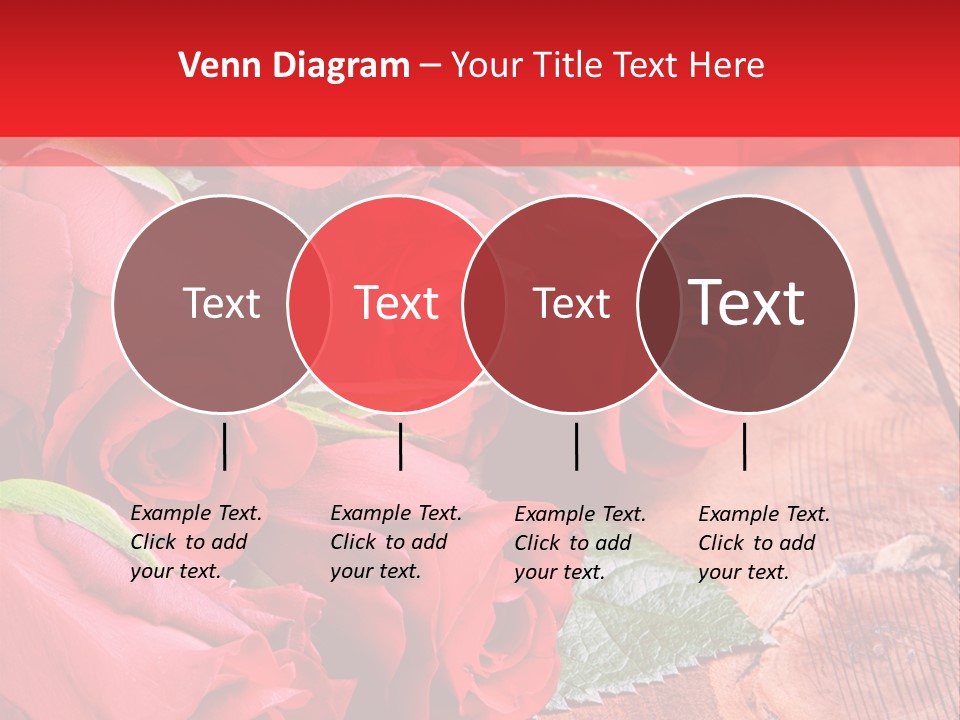 Venn Diagram – Your Title Text Here

Text

Text

Text

Text

Example Text. Click to add your text.

Example Text. Click to add your text.

Example Text. Click to add your text.

Example Text. Click to add your text.